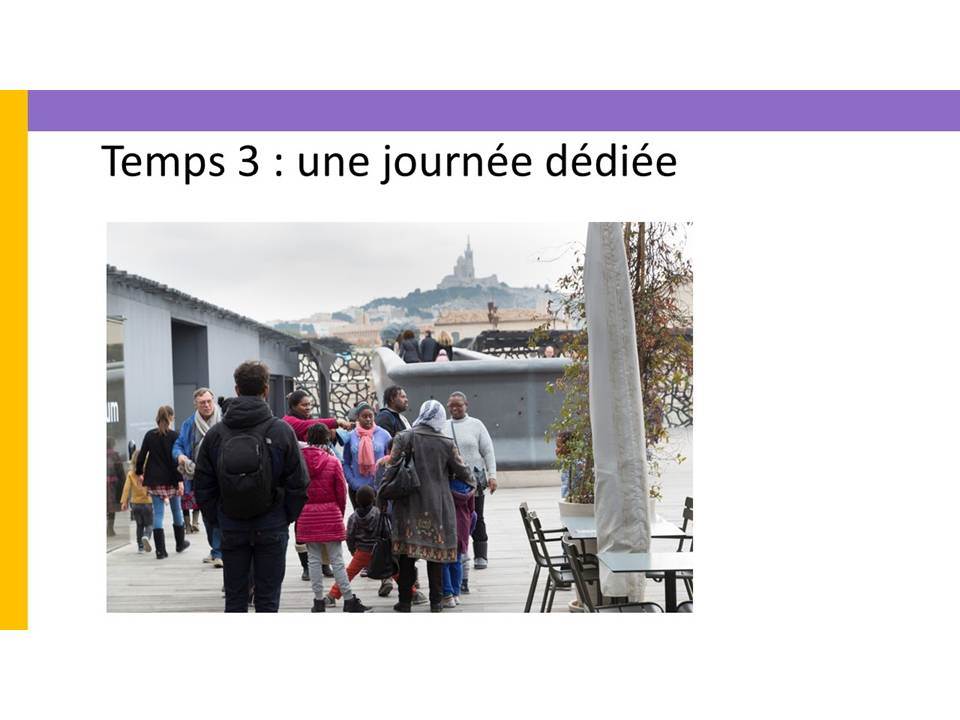 Temps 3 : une journée dédiée